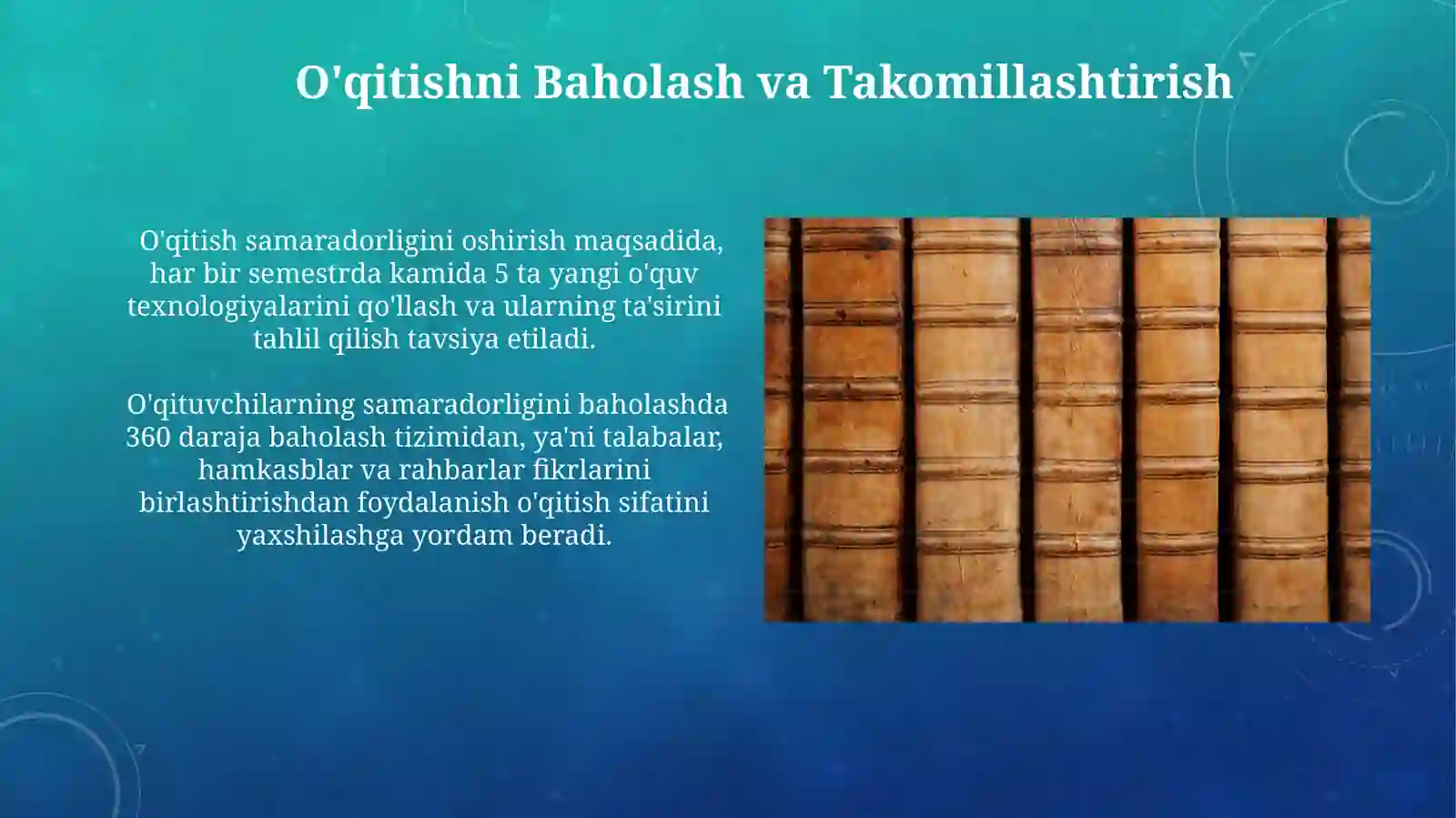 O'qitishni Baholash va Takomillashtirish

O'qitish samaradorligini oshirish maqsadida, har bir semestrda kamida 5 ta yangi o'quv texnologiyalarini qo'llash va ularning ta'sirini tahlil qilish tavsiya etiladi.

O'qituvchilarning samaradorligini baholashda 360 daraja baholash tizimidan, ya'ni talabalar, hamkasblar va rahbarlar fikrlarini birlashtirishdan foydalanish o'qitish sifatini yaxshilashga yordam beradi.